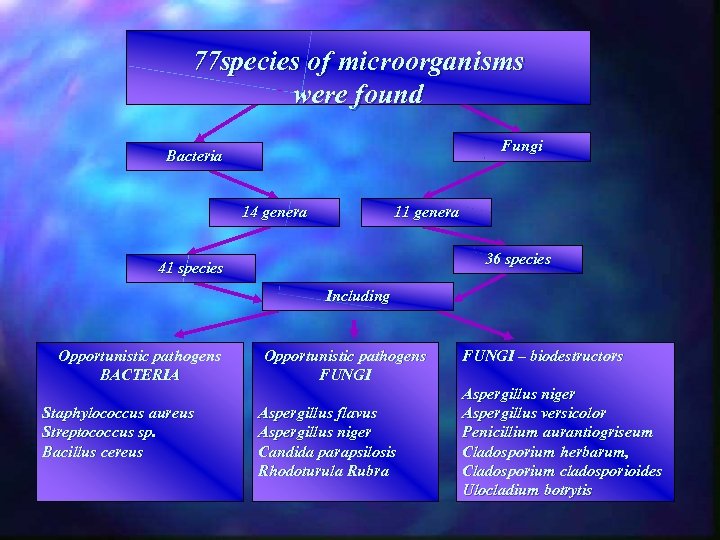 77species of microorganisms were found

Bacteria

Fungi

14 genera

11 genera

41 species

36 species

Including

Opportunistic pathogens
BACTERIA

Staphylococcus aureus
Streptococcus sp.
Bacillus cereus

Opportunistic pathogens
FUNGI

Aspergillus flavus
Aspergillus niger
Candida parapsilosis
Rhodoturula Rubra

FUNGI – biodestructors

Aspergillus niger
Aspergillus versicolor
Penicillium aurantiogriseum
Cladosporium herbarum,
Cladosporium cladosporioides
Ulocladium botrytis